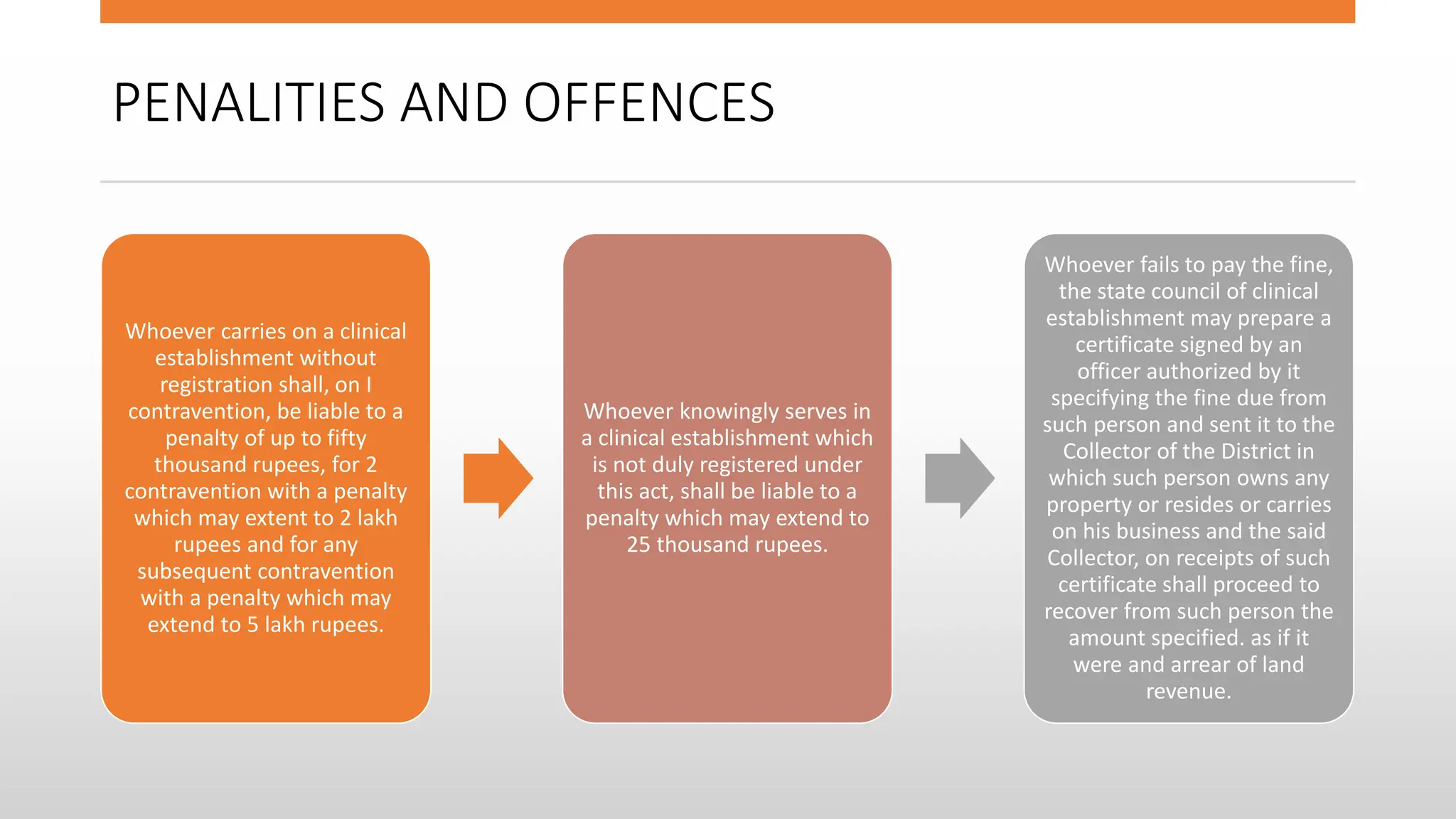 PENALITIES AND OFFENCES

Whoever carries on a clinical establishment without registration shall, on I contravention, be liable to a penalty of up to fifty thousand rupees, for 2 contravention with a penalty which may extent to 2 lakh rupees and for any subsequent contravention with a penalty which may extend to 5 lakh rupees.

Whoever knowingly serves in a clinical establishment which is not duly registered under this act, shall be liable to a penalty which may extend to 25 thousand rupees.

Whoever fails to pay the fine, the state council of clinical establishment may prepare a certificate signed by an officer authorized by it specifying the fine due from such person and sent it to the Collector of the District in which such person owns any property or resides or carries on his business and the said Collector, on receipts of such certificate shall proceed to recover from such person the amount specified. as if it were and arrear of land revenue.